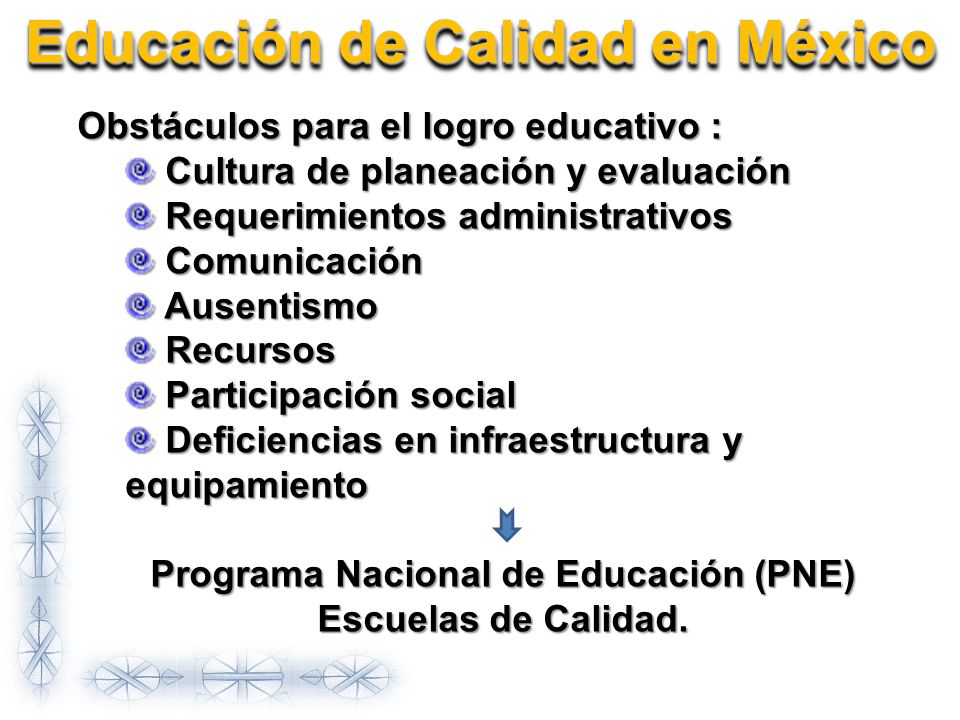 Educación de Calidad en México

Obstáculos para el logro educativo :

Cultura de planeación y evaluación

Requerimientos administrativos

Comunicación

Ausentismo

Recursos

Participación social

Deficiencias en infraestructura y equipamiento

Programa Nacional de Educación (PNE)
Escuelas de Calidad.